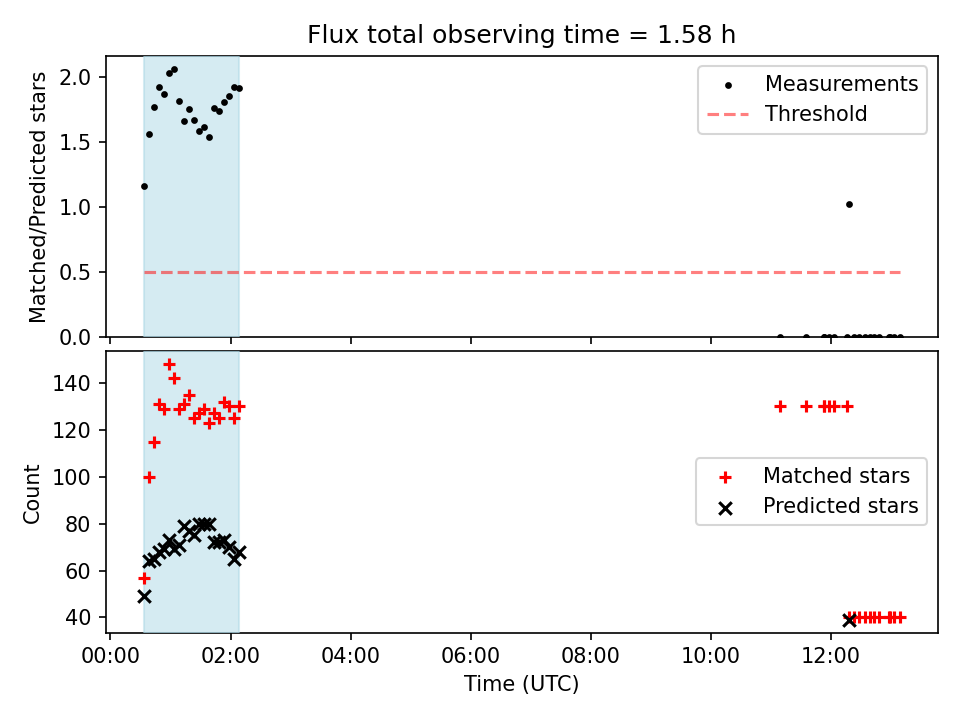 Flux total observing time = 1.58 h

Matched/Predicted stars

2.0
1.5
1.0
0.5
0.0

Measurements
Threshold

Count

140
120
100
80
60
40

Matched stars
Predicted stars

00:00 02:00 04:00 06:00 08:00 10:00 12:00

Time (UTC)